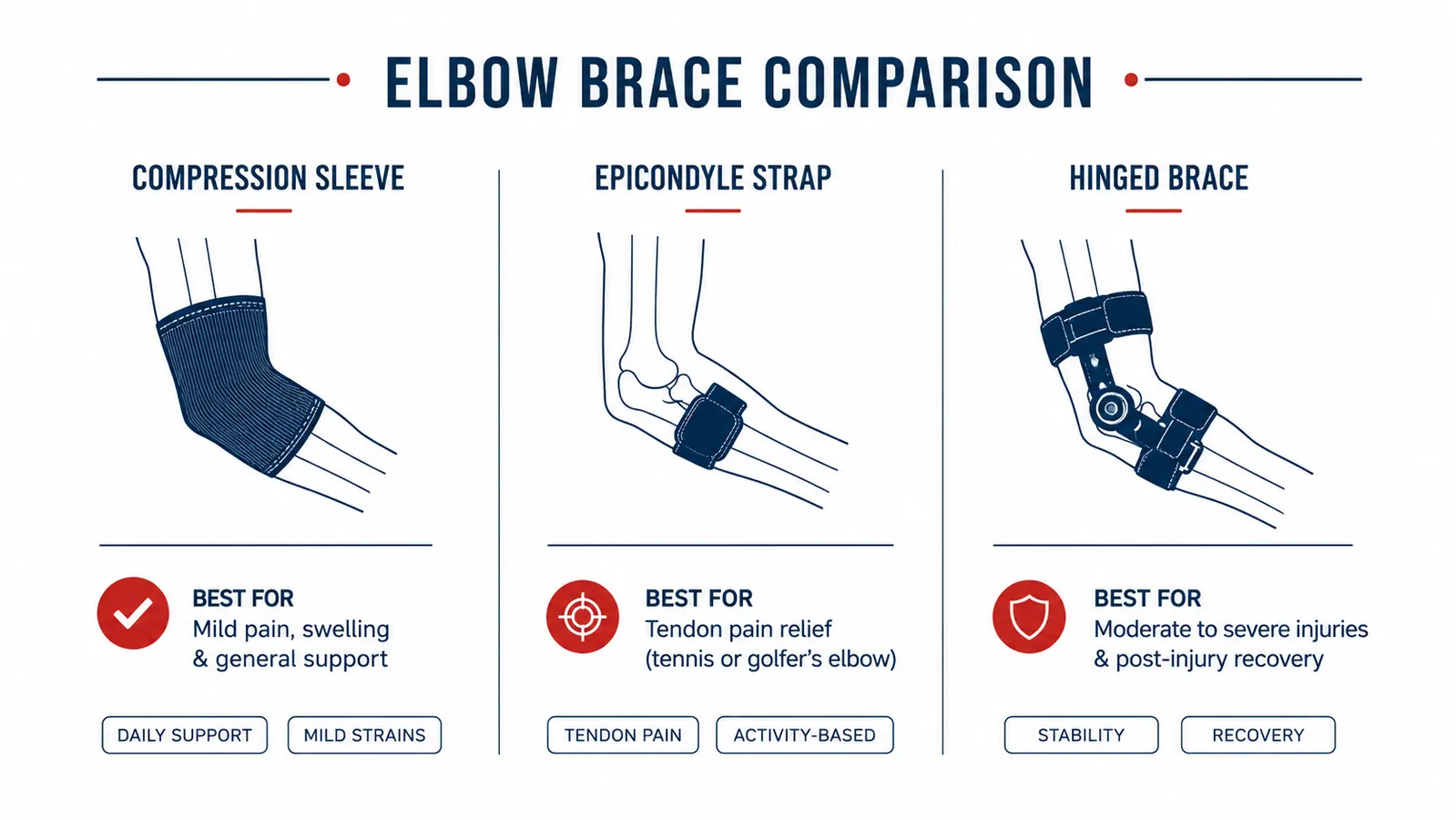 ELBOW BRACE COMPARISON

COMPRESSION SLEEVE

BEST FOR
Mild pain, swelling & general support

DAILY SUPPORT
MILD STRAINS

EPICONDYLE STRAP

BEST FOR
Tendon pain relief (tennis or golfer's elbow)

TENDON PAIN
ACTIVITY-BASED

HINGED BRACE

BEST FOR
Moderate to severe injuries & post-injury recovery

STABILITY
RECOVERY